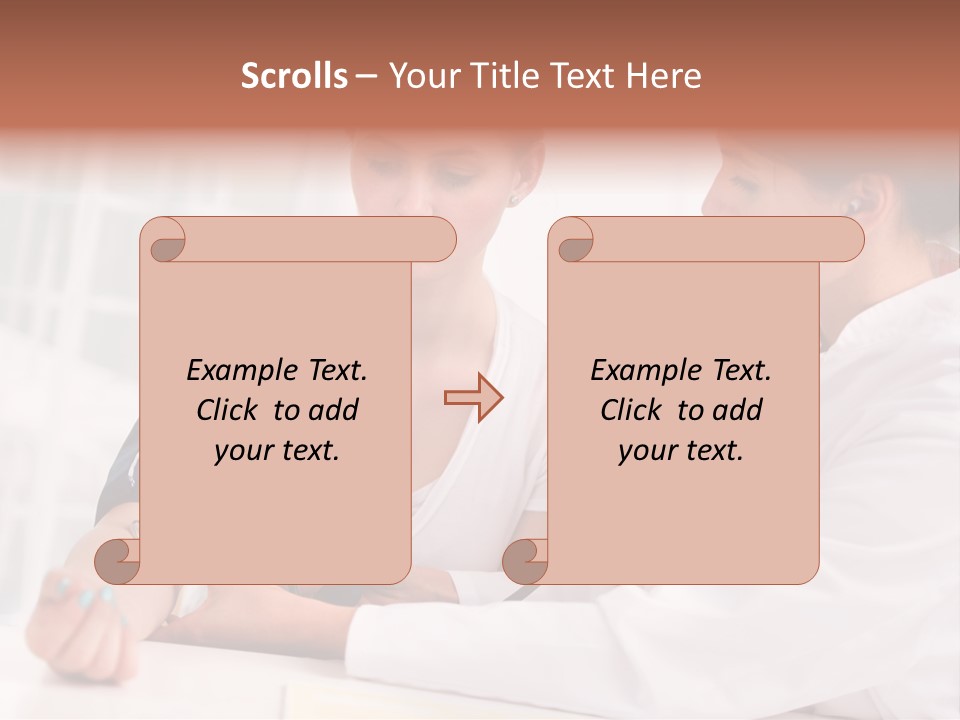 Scrolls – Your Title Text Here

Example Text. Click to add your text.

Example Text. Click to add your text.